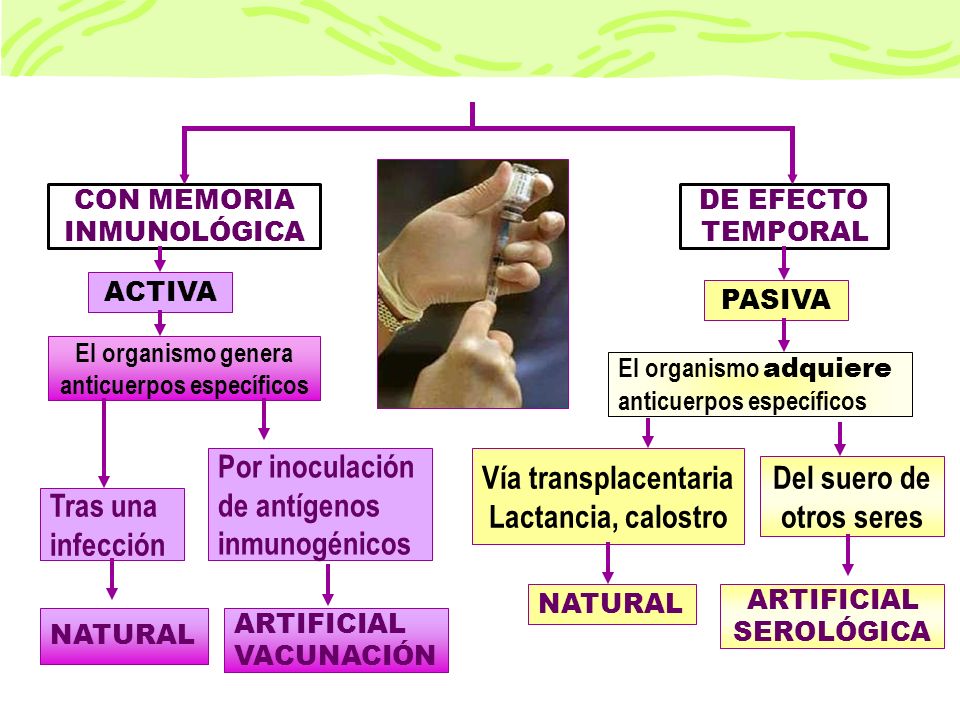 CON MEMORIA INMUNOLÓGICA

ACTIVA

El organismo genera anticuerpos específicos

Tras una infección

NATURAL

Por inoculación de antígenos inmunogénicos

ARTIFICIAL VACUNACIÓN

DE EFECTO TEMPORAL

PASIVA

El organismo adquiere anticuerpos específicos

Vía transplacentaria Lactancia, calostro

NATURAL

Del suero de otros seres

ARTIFICIAL SEROLÓGICA